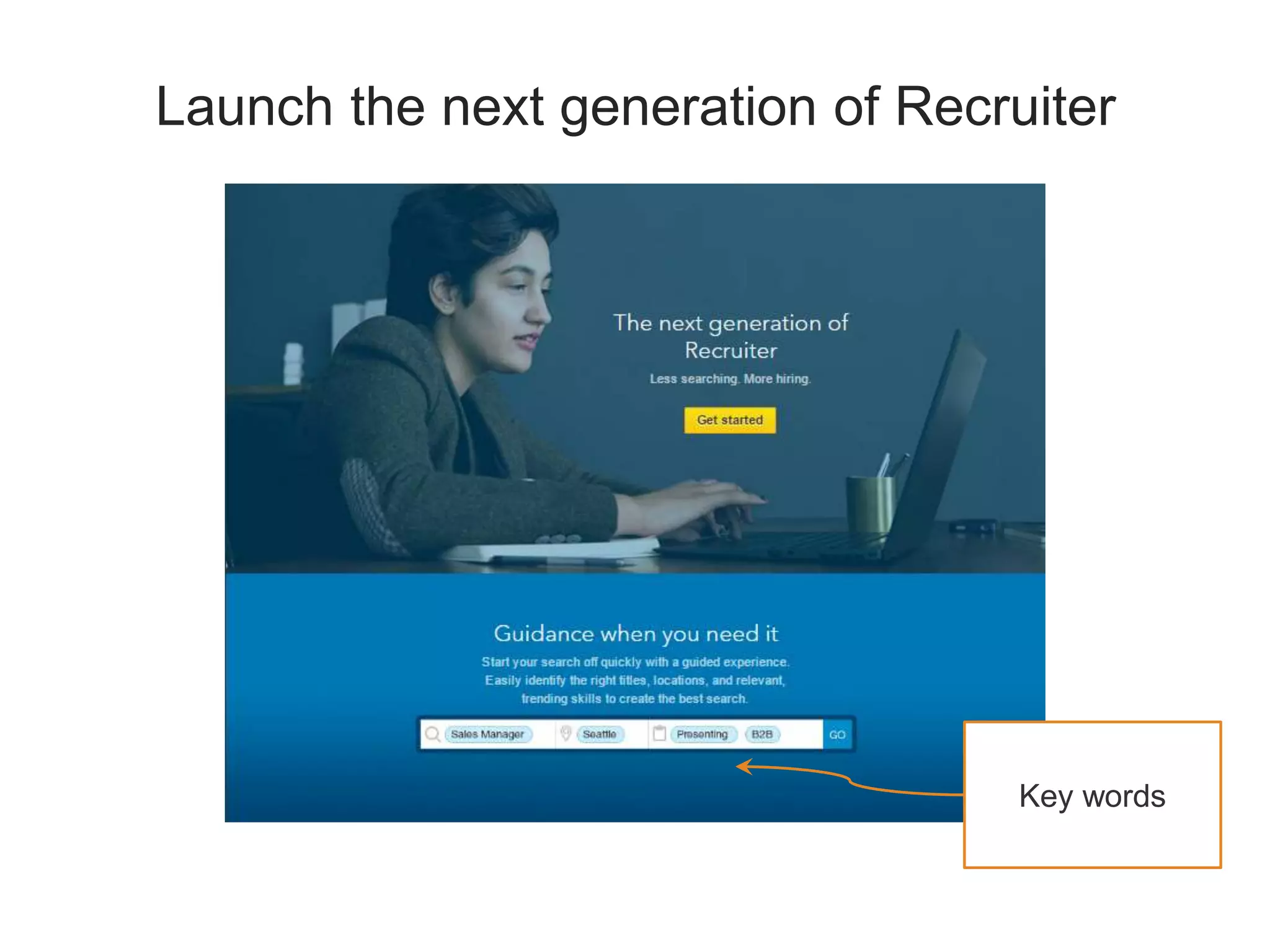 Launch the next generation of Recruiter

The next generation of Recruiter

Less searching. More hiring.

Get started

Guidance when you need it

Start your search off quickly with a guided experience. Easily identify the right titles, locations, and relevant, trending skills to create the best search.

Sales Manager
Seattle
Presenting
B2B
GO

Key words